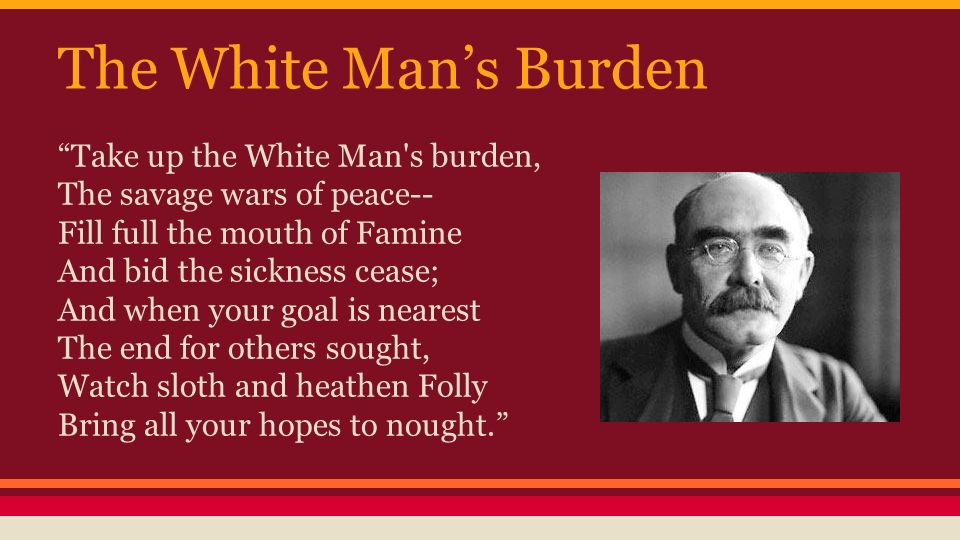 The White Man’s Burden

“Take up the White Man's burden,
The savage wars of peace--
Fill full the mouth of Famine
And bid the sickness cease;
And when your goal is nearest
The end for others sought,
Watch sloth and heathen Folly
Bring all your hopes to nought.”